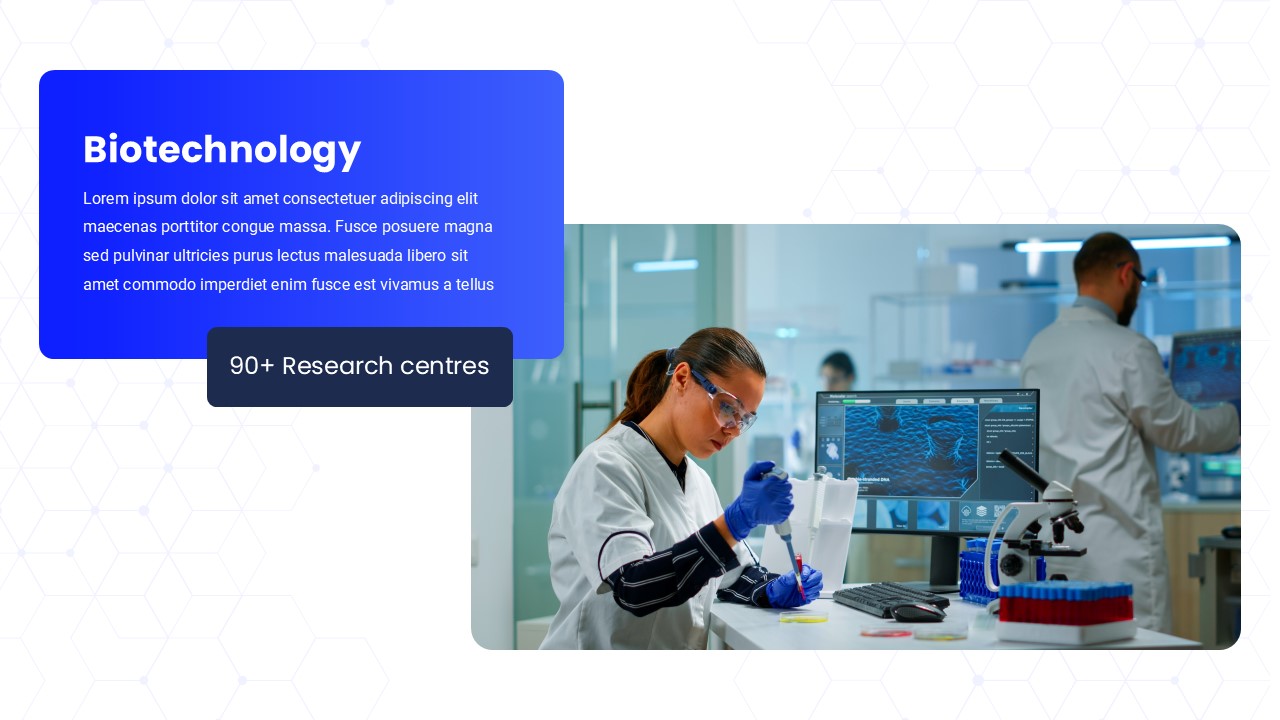 Biotechnology

Lorem ipsum dolor sit amet consectetuer adipiscing elit maecenas porttitor congue massa. Fusce posuere magna sed pulvinar ultricies purus lectus malesuada libero sit amet commodo imperdiet enim fusce est vivamus a tellus

90+ Research centres